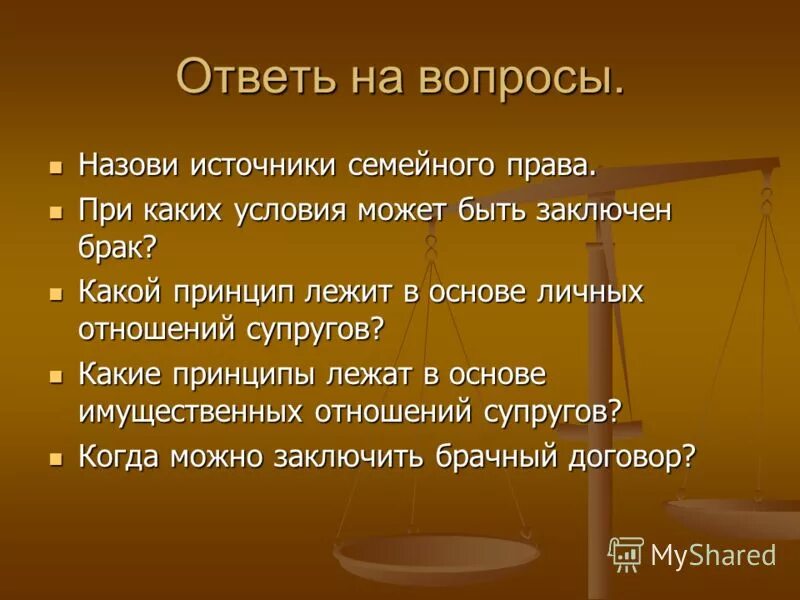 Ответь на вопросы.

- Назови источники семейного права.
- При каких условия может быть заключен брак?
- Какой принцип лежит в основе личных отношений супругов?
- Какие принципы лежат в основе имущественных отношений супругов?
- Когда можно заключить брачный договор?

MyShared